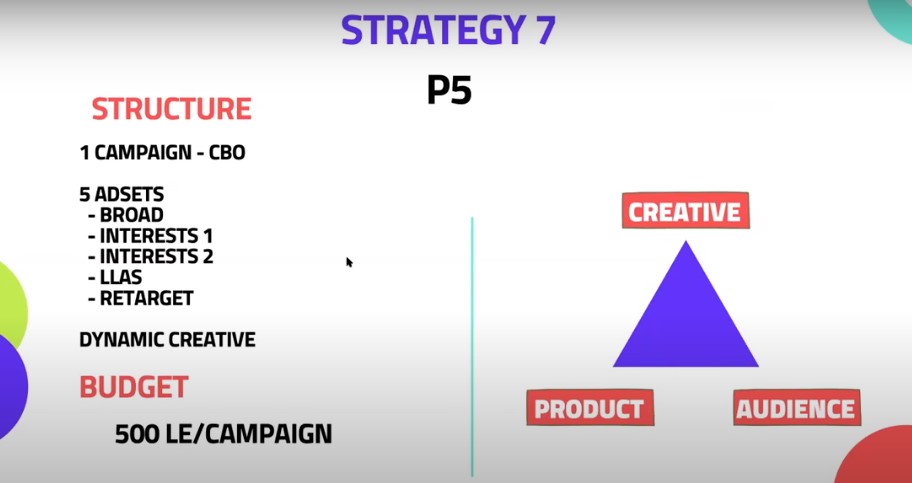 STRATEGY 7

P5

STRUCTURE

1 CAMPAIGN - CBO

5 ADSETS
- BROAD
- INTERESTS 1
- INTERESTS 2
- LLAS
- RETARGET

DYNAMIC CREATIVE

BUDGET

500 LE/CAMPAIGN

CREATIVE

PRODUCT

AUDIENCE